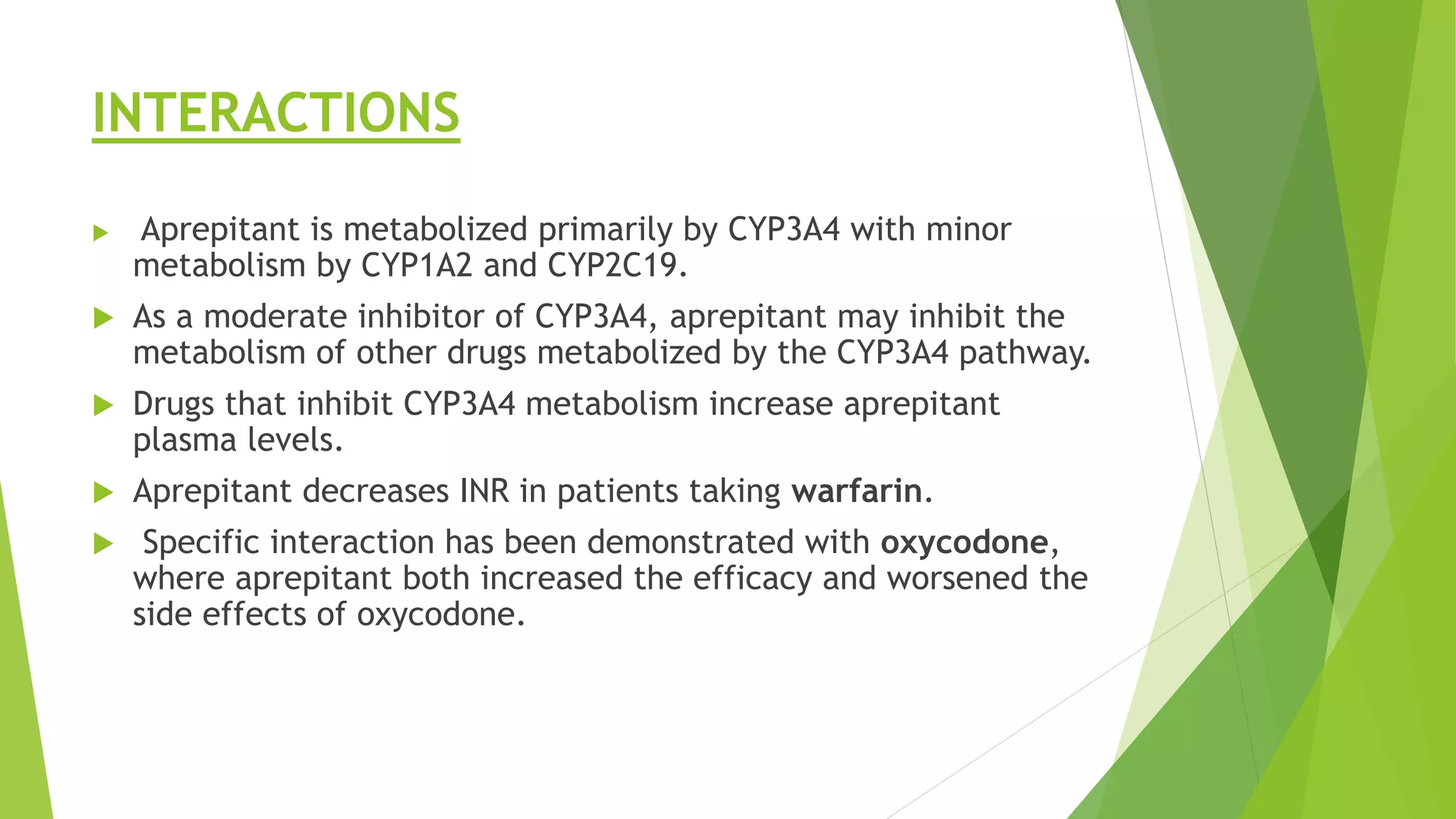 INTERACTIONS

Aprepitant is metabolized primarily by CYP3A4 with minor metabolism by CYP1A2 and CYP2C19.

As a moderate inhibitor of CYP3A4, aprepitant may inhibit the metabolism of other drugs metabolized by the CYP3A4 pathway.

Drugs that inhibit CYP3A4 metabolism increase aprepitant plasma levels.

Aprepitant decreases INR in patients taking warfarin.

Specific interaction has been demonstrated with oxycodone, where aprepitant both increased the efficacy and worsened the side effects of oxycodone.